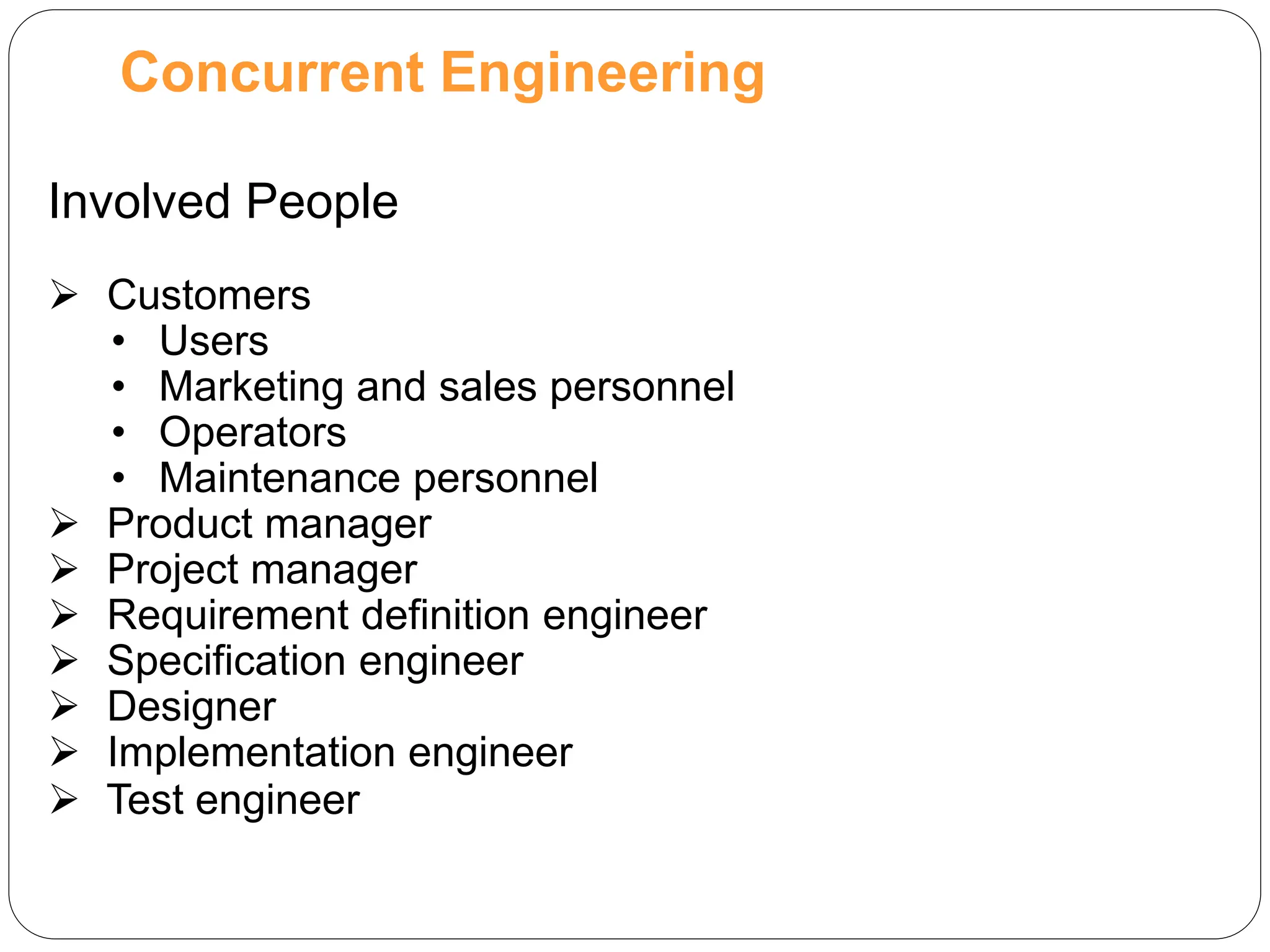 Concurrent Engineering

Involved People

➢ Customers
  • Users
  • Marketing and sales personnel
  • Operators
  • Maintenance personnel
➢ Product manager
➢ Project manager
➢ Requirement definition engineer
➢ Specification engineer
➢ Designer
➢ Implementation engineer
➢ Test engineer